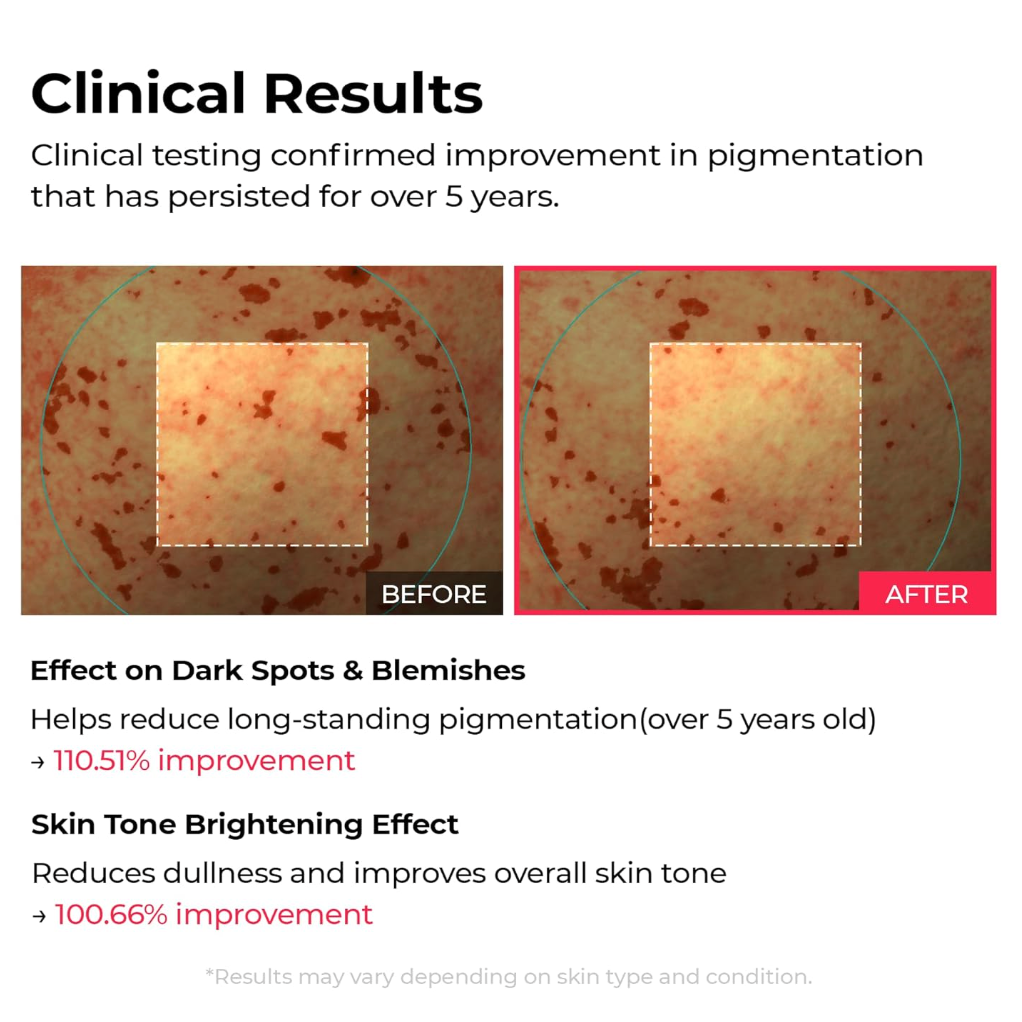 Clinical Results

Clinical testing confirmed improvement in pigmentation that has persisted for over 5 years.

BEFORE

AFTER

Effect on Dark Spots & Blemishes

Helps reduce long-standing pigmentation(over 5 years old)
→ 110.51% improvement

Skin Tone Brightening Effect

Reduces dullness and improves overall skin tone
→ 100.66% improvement

*Results may vary depending on skin type and condition.